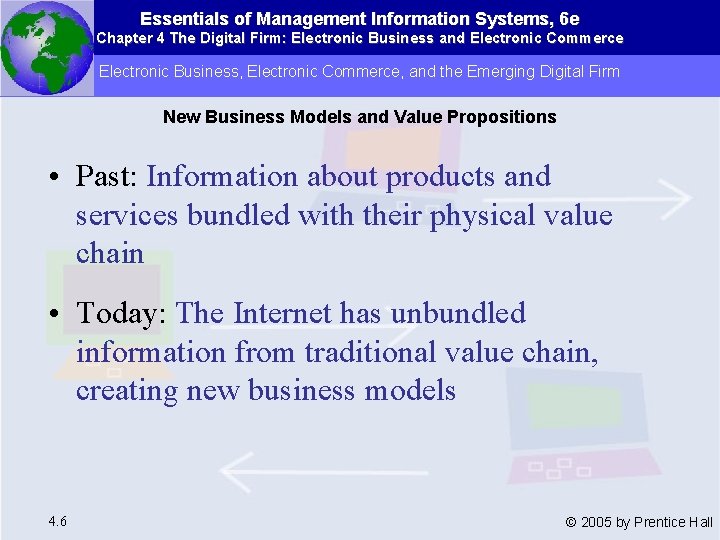 Essentials of Management Information Systems, 6e
Chapter 4 The Digital Firm: Electronic Business and Electronic Commerce

Electronic Business, Electronic Commerce, and the Emerging Digital Firm

New Business Models and Value Propositions

• Past: Information about products and services bundled with their physical value chain

• Today: The Internet has unbundled information from traditional value chain, creating new business models

4.6

© 2005 by Prentice Hall